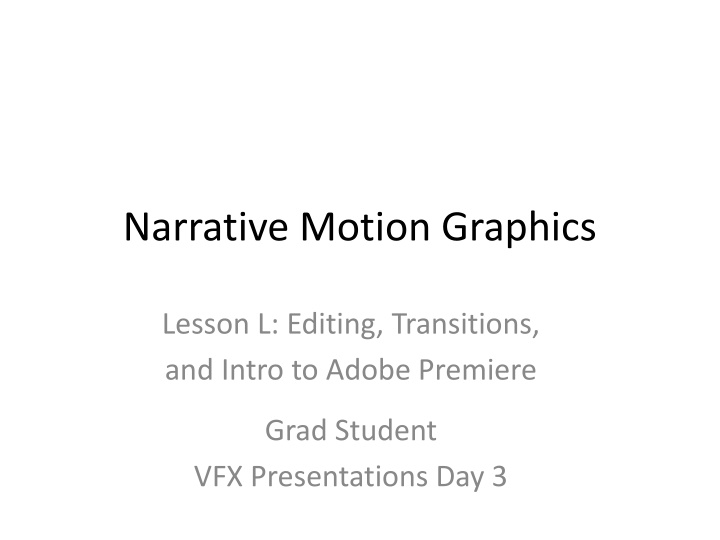 Narrative Motion Graphics

Lesson L: Editing, Transitions, and Intro to Adobe Premiere

Grad Student
VFX Presentations Day 3